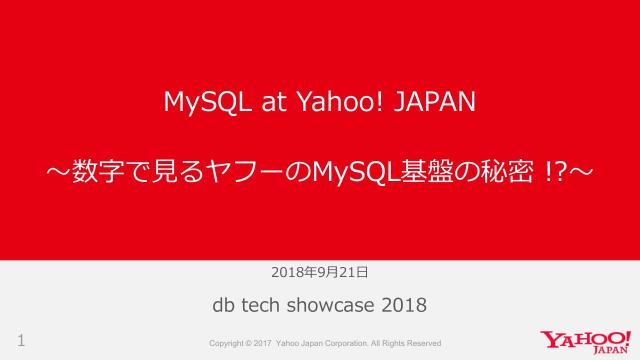 MySQL at Yahoo! JAPAN

～数字で見るヤフーのMySQL基盤の秘密 !?～

2018年9月21日

db tech showcase 2018

1

Copyright © 2017 Yahoo Japan Corporation. All Rights Reserved

YAHOO! JAPAN